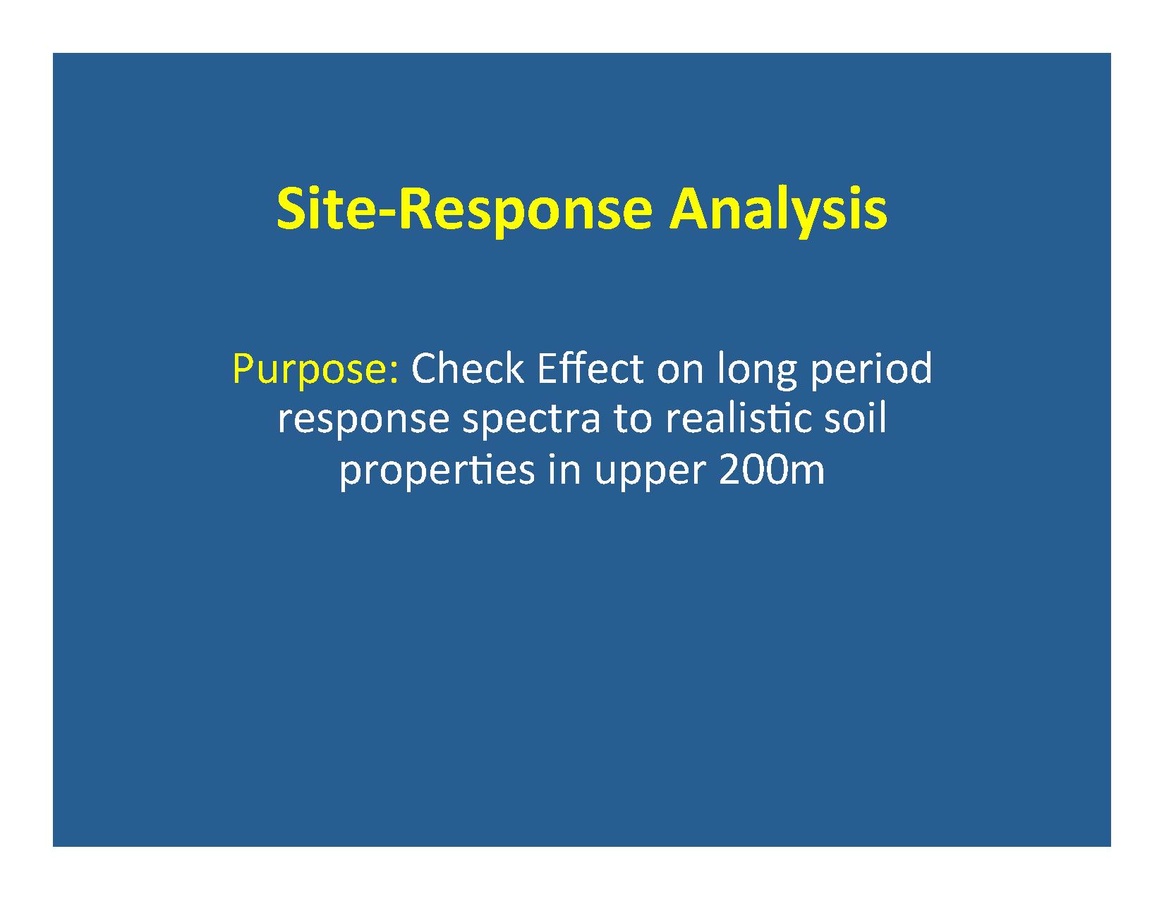 Site-Response Analysis

Purpose: Check Effect on long period response spectra to realistic soil properties in upper 200m